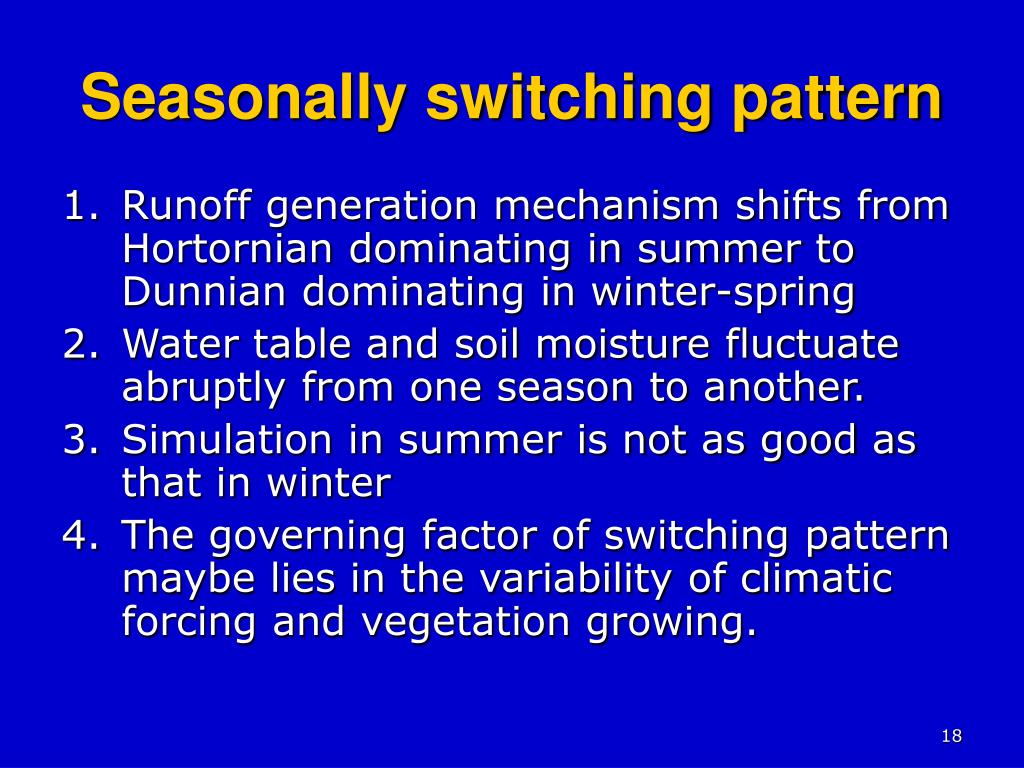 Seasonally switching pattern

1. Runoff generation mechanism shifts from Hortornian dominating in summer to Dunnian dominating in winter-spring
2. Water table and soil moisture fluctuate abruptly from one season to another.
3. Simulation in summer is not as good as that in winter
4. The governing factor of switching pattern maybe lies in the variability of climatic forcing and vegetation growing.

18